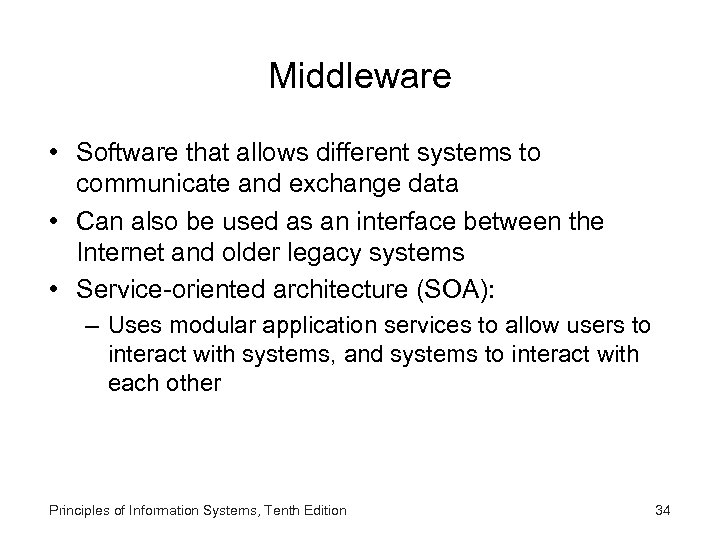 Middleware

• Software that allows different systems to communicate and exchange data
• Can also be used as an interface between the Internet and older legacy systems
• Service-oriented architecture (SOA):
– Uses modular application services to allow users to interact with systems, and systems to interact with each other

Principles of Information Systems, Tenth Edition

34